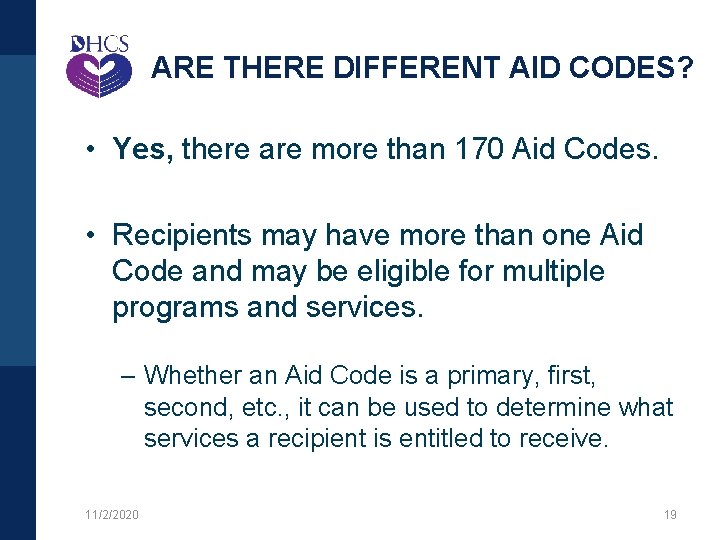 DHCS

ARE THERE DIFFERENT AID CODES?

• Yes, there are more than 170 Aid Codes.

• Recipients may have more than one Aid Code and may be eligible for multiple programs and services.

– Whether an Aid Code is a primary, first, second, etc., it can be used to determine what services a recipient is entitled to receive.

11/2/2020

19